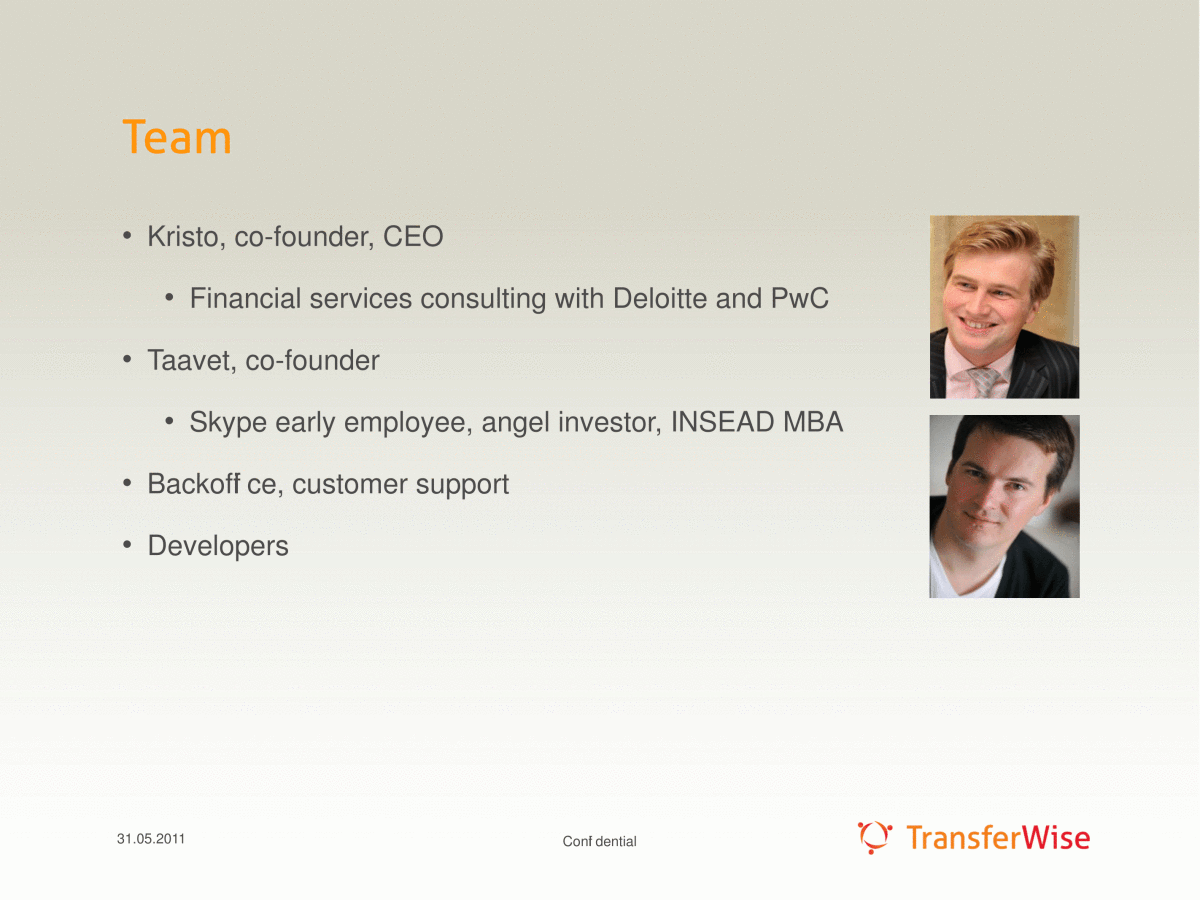 Team

• Kristo, co-founder, CEO

• Financial services consulting with Deloitte and PwC

• Taavet, co-founder

• Skype early employee, angel investor, INSEAD MBA

• Backoff ce, customer support

• Developers

31.05.2011

Conf dential

TransferWise